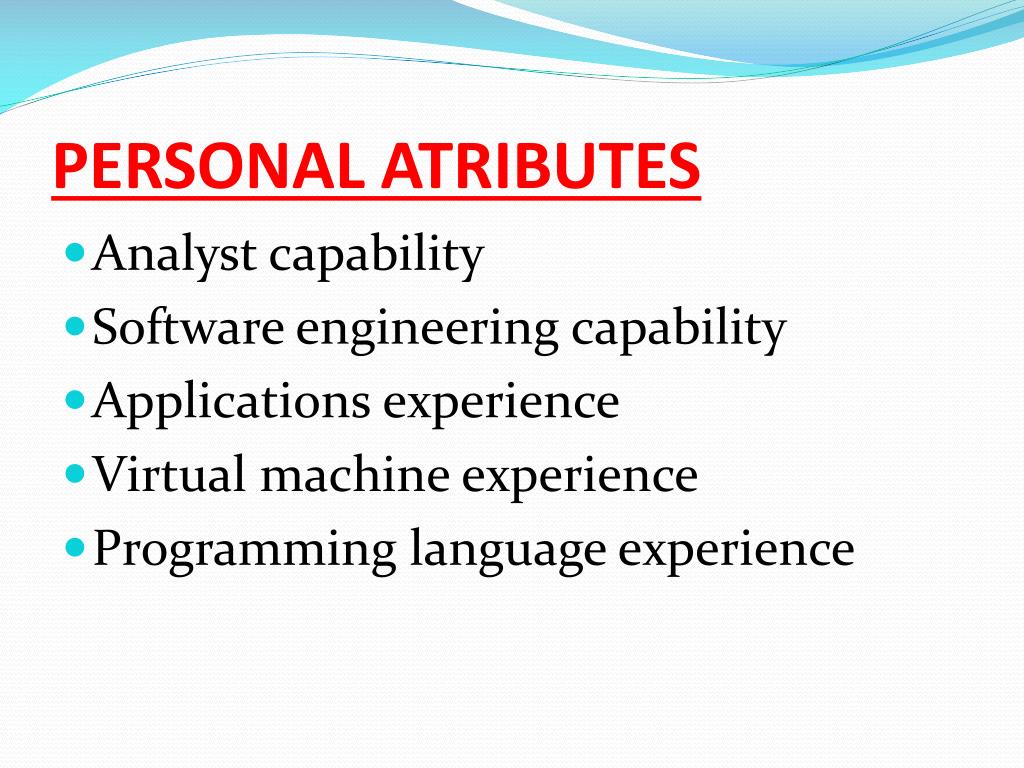 PERSONAL ATRIBUTES

- Analyst capability
- Software engineering capability
- Applications experience
- Virtual machine experience
- Programming language experience